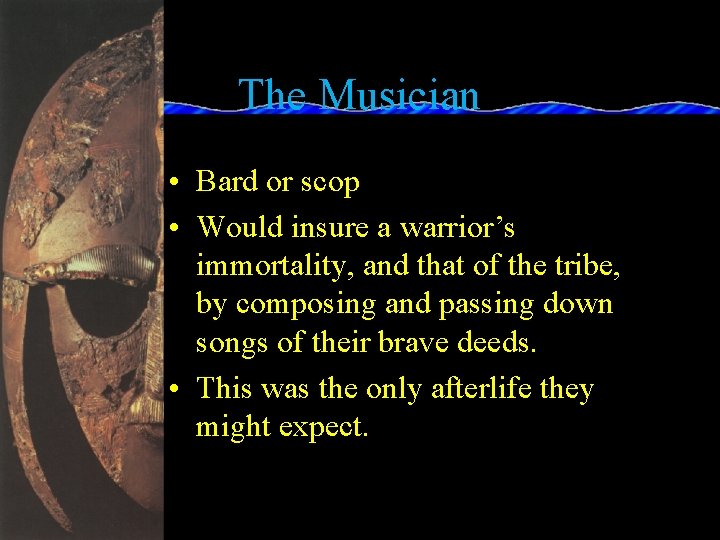 The Musician

• Bard or scop
• Would insure a warrior’s immortality, and that of the tribe, by composing and passing down songs of their brave deeds.
• This was the only afterlife they might expect.